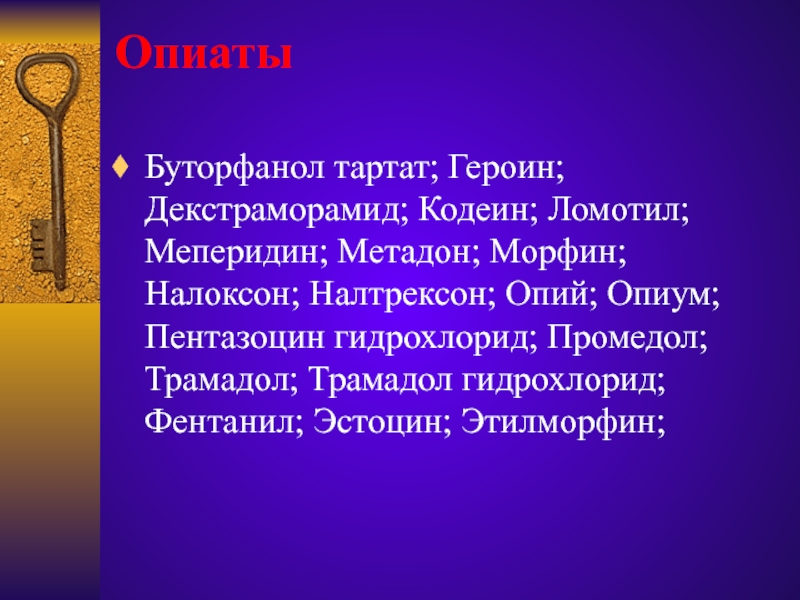 Опиаты

♦ Буторфанол тартат; Героин; Декстраморамид; Кодеин; Ломотил; Меперидин; Метадон; Морфин; Налоксон; Налтрексон; Опий; Опиум; Пентазоцин гидрохлорид; Промедол; Трамадол; Трамадол гидрохлорид; Фентанил; Эстоцин; Этилморфин;